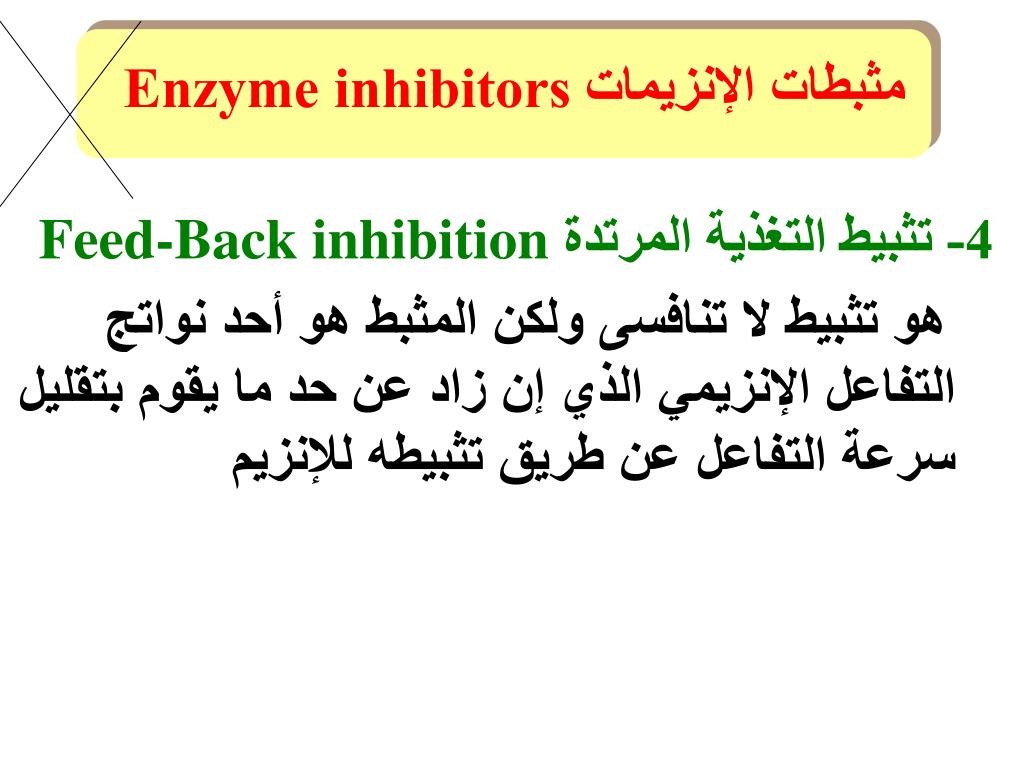 مثبطات الإنزيمات Enzyme inhibitors

4- تثبيط التغذية المرتدة Feed-Back inhibition

هو تثبيط لا تنافسى ولكن المثبط هو أحد نواتج التفاعل الإنزيمي الذي إن زاد عن حد ما يقوم بتقليل سرعة التفاعل عن طريق تثبيطه للإنزيم